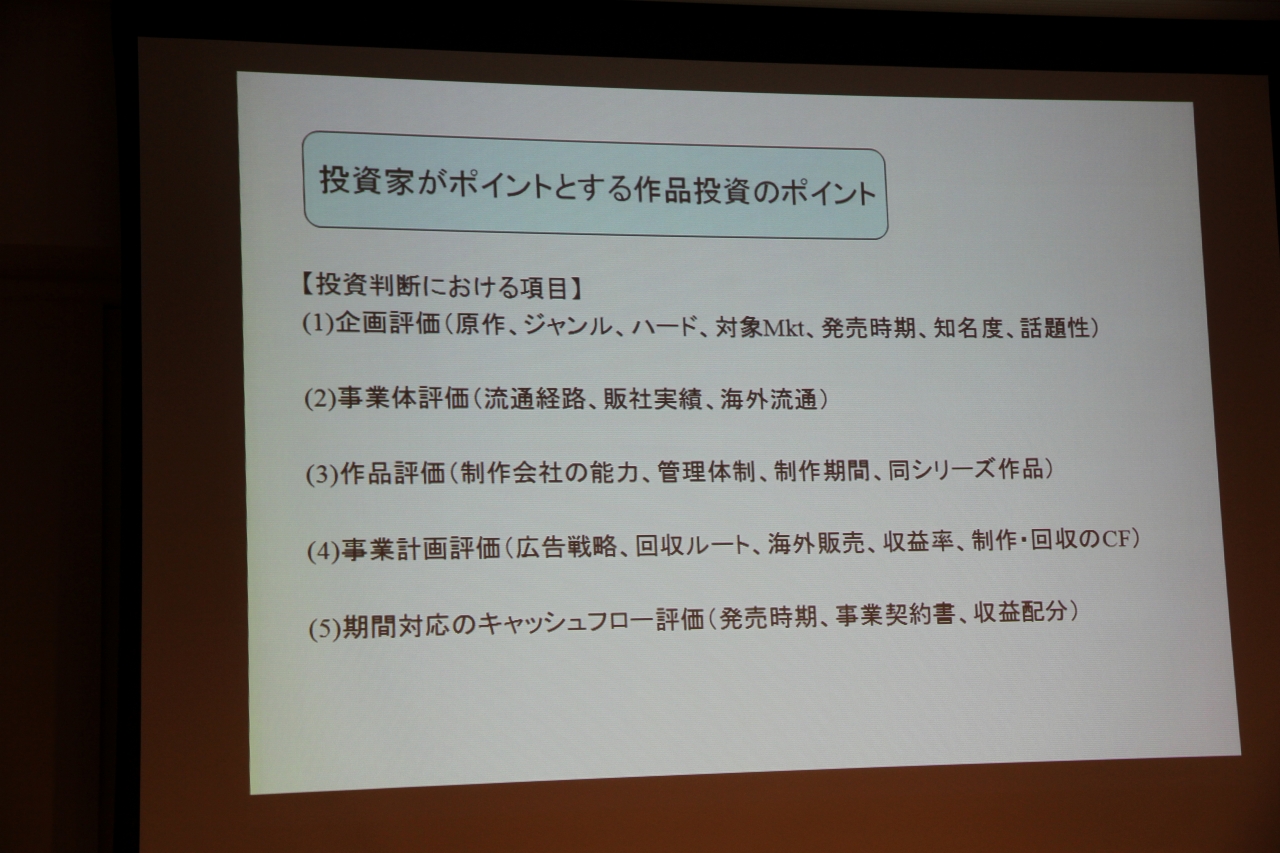 投資家がポイントとする作品投資のポイント

【投資判断における項目】
(1)企画評価(原作、ジャンル、ハード、対象Mkt、発売時期、知名度、話題性)

(2)事業体評価(流通経路、販社実績、海外流通)

(3)作品評価(制作会社の能力、管理体制、制作期間、同シリーズ作品)

(4)事業計画評価(広告戦略、回収ルート、海外販売、収益率、制作・回収のCF)

(5)期間対応のキャッシュフロー評価(発売時期、事業契約書、収益配分)